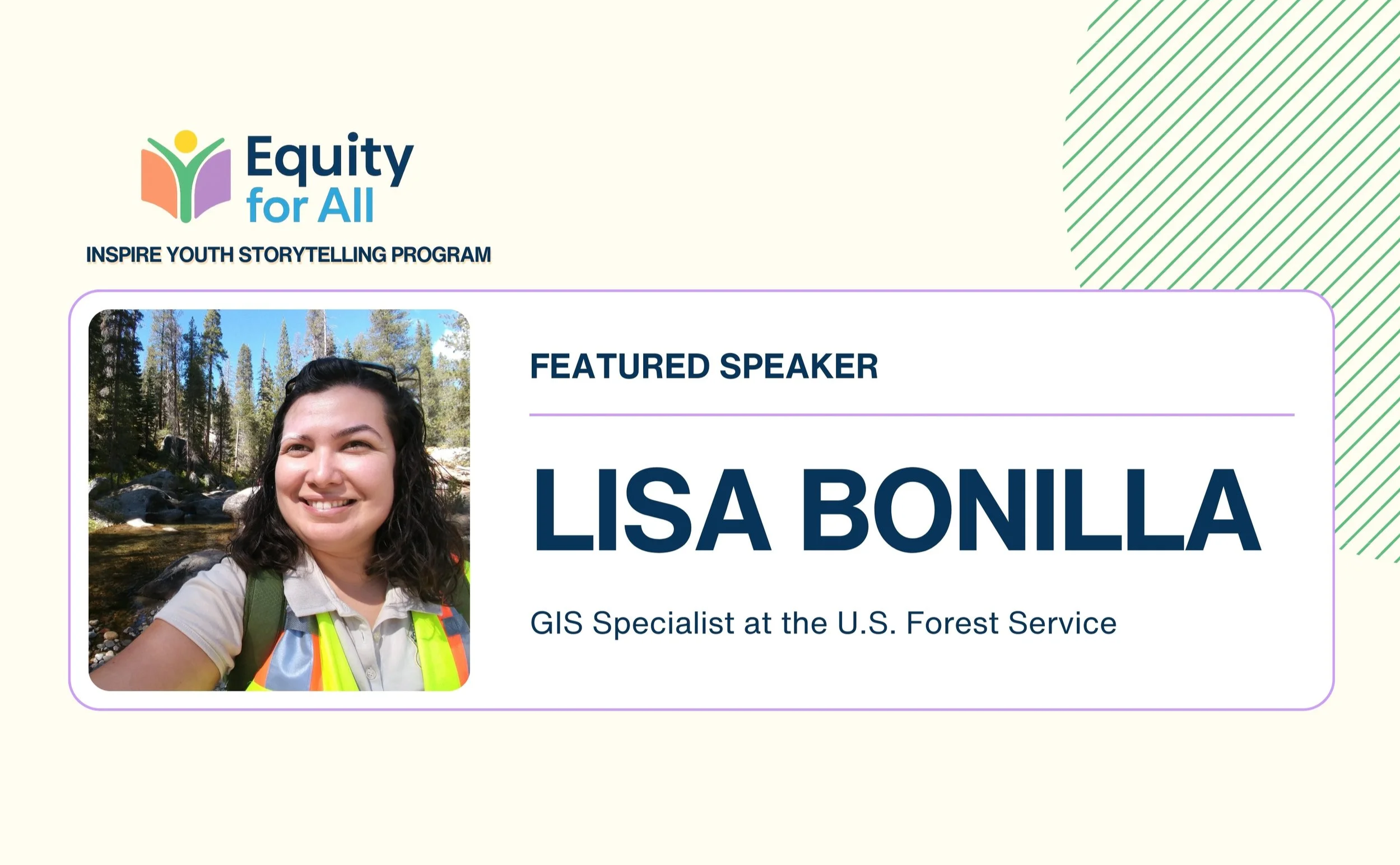 Equity
for All

INSPIRE YOUTH STORYTELLING PROGRAM

FEATURED SPEAKER

LISA BONILLA

GIS Specialist at the U.S. Forest Service